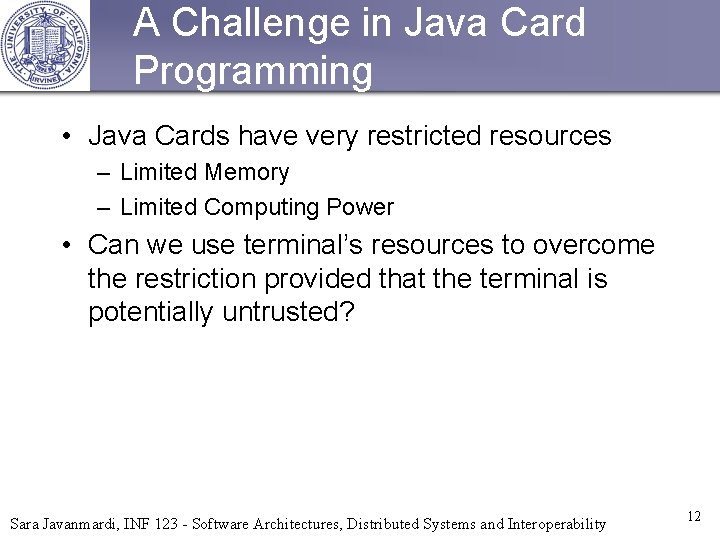 THE UNIVERSITY OF CALIFORNIA IRVINE

A Challenge in Java Card Programming

• Java Cards have very restricted resources
– Limited Memory
– Limited Computing Power
• Can we use terminal's resources to overcome the restriction provided that the terminal is potentially untrusted?

Sara Javanmardi, INF 123 - Software Architectures, Distributed Systems and Interoperability

12